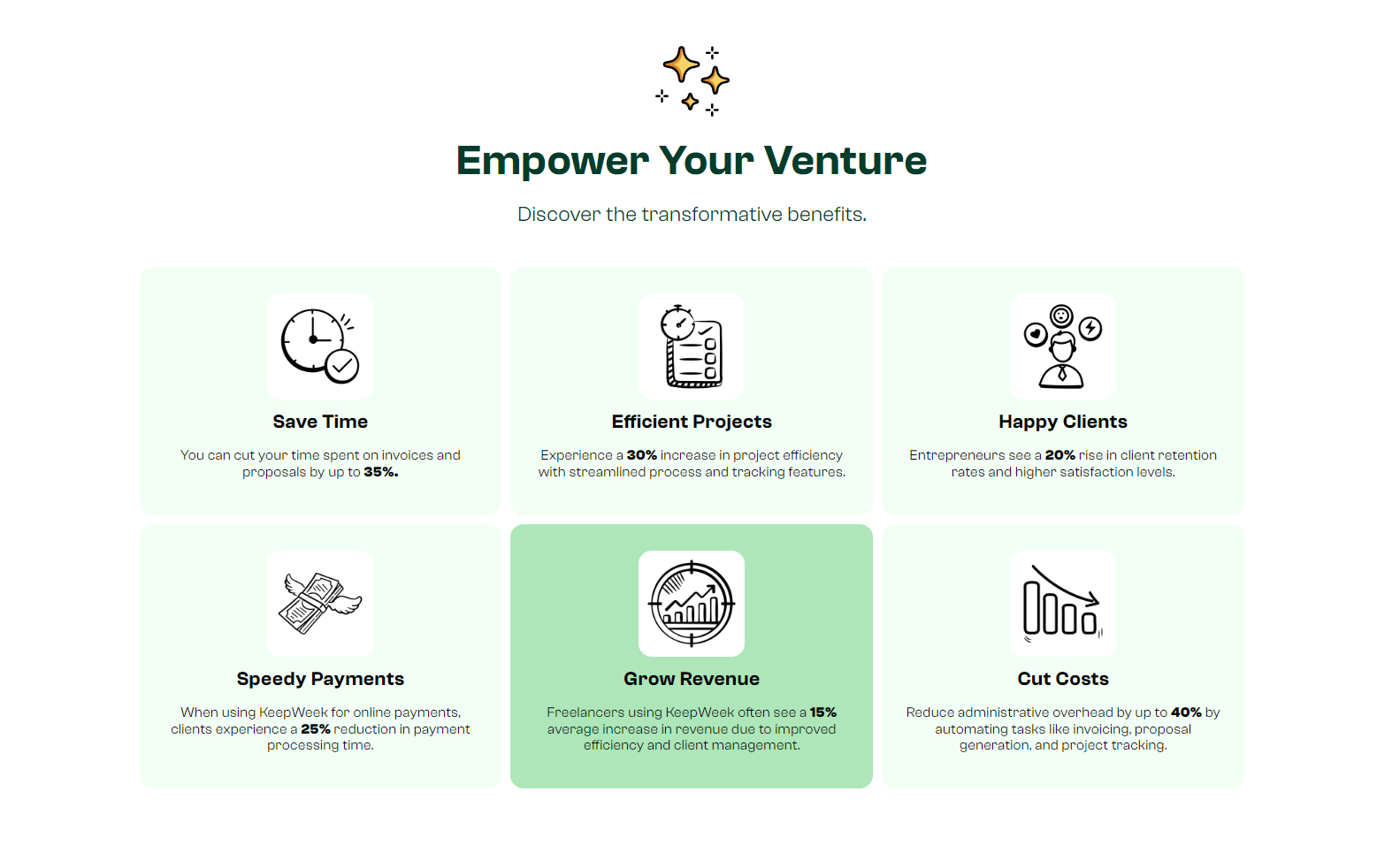 Empower Your Venture

Discover the transformative benefits.

Save Time

You can cut your time spent on invoices and proposals by up to 35%.

Efficient Projects

Experience a 30% increase in project efficiency with streamlined process and tracking features.

Happy Clients

Entrepreneurs see a 20% rise in client retention rates and higher satisfaction levels.

Speedy Payments

When using KeepWeek for online payments, clients experience a 25% reduction in payment processing time.

Grow Revenue

Freelancers using KeepWeek often see a 15% average increase in revenue due to improved efficiency and client management.

Cut Costs

Reduce administrative overhead by up to 40% by automating tasks like invoicing, proposal generation, and project tracking.